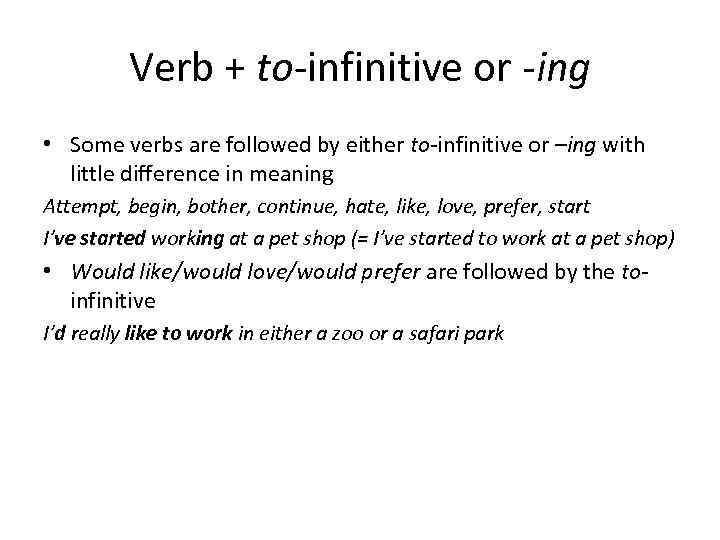 Verb + to-infinitive or -ing

• Some verbs are followed by either to-infinitive or –ing with little difference in meaning

Attempt, begin, bother, continue, hate, like, love, prefer, start

I've started working at a pet shop (= I've started to work at a pet shop)

• Would like/would love/would prefer are followed by the to-infinitive

I'd really like to work in either a zoo or a safari park